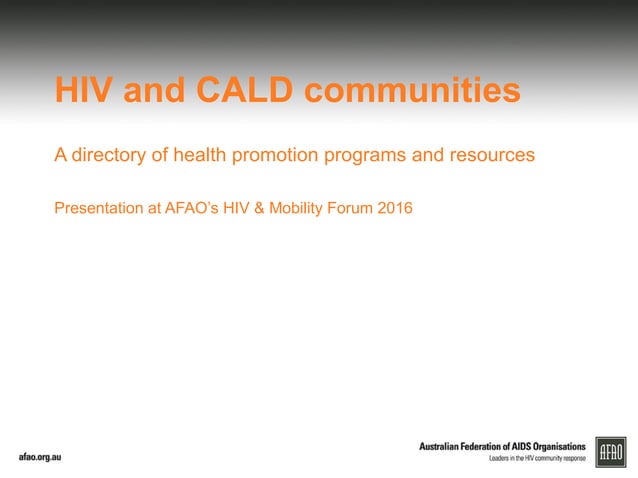 HIV and CALD communities

A directory of health promotion programs and resources

Presentation at AFAO's HIV & Mobility Forum 2016

afao.org.au

Australian Federation of AIDS Organisations
Leaders in the HIV community response

AFAO